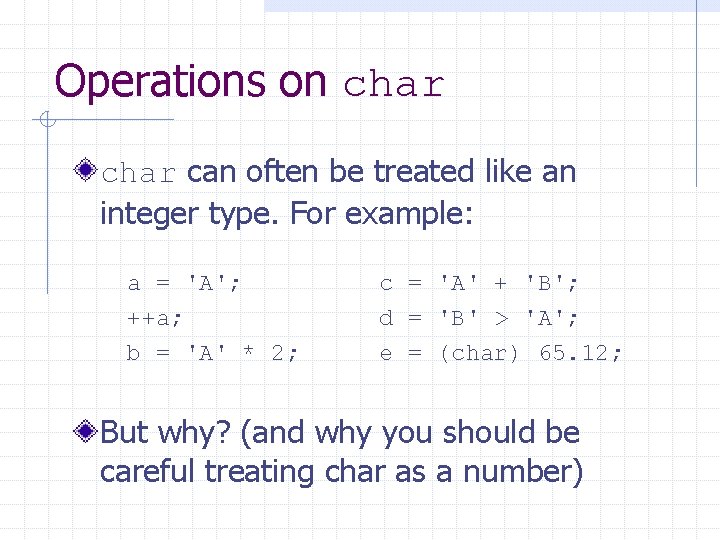 Operations on char

char can often be treated like an integer type. For example:

a = 'A';
++a;
b = 'A' * 2;

c = 'A' + 'B';
d = 'B' > 'A';
e = (char) 65.12;

But why? (and why you should be careful treating char as a number)